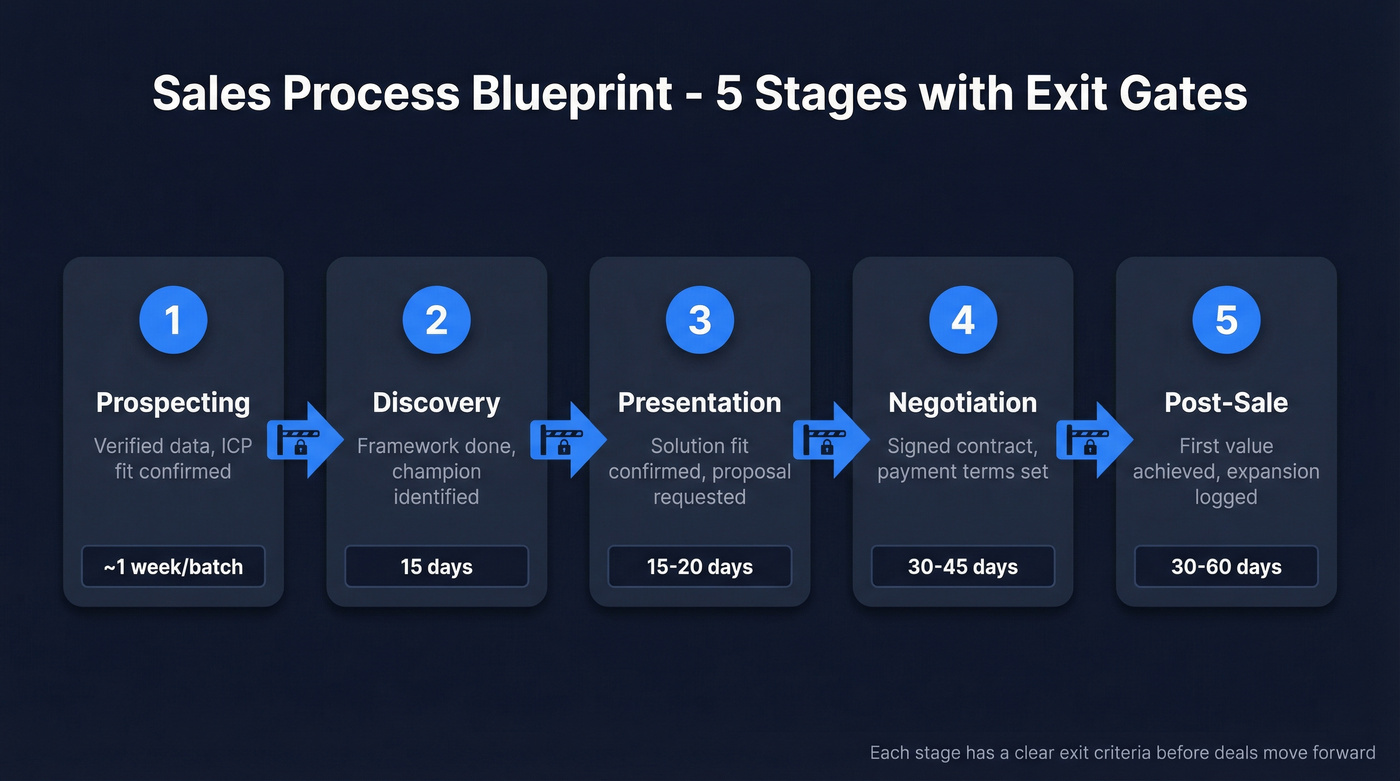 Sales Process Blueprint - 5 Stages with Exit Gates

1
Prospecting
Verified data, ICP fit confirmed
~1 week/batch

2
Discovery
Framework done, champion identified
15 days

3
Presentation
Solution fit confirmed, proposal requested
15-20 days

4
Negotiation
Signed contract, payment terms set
30-45 days

5
Post-Sale
First value achieved, expansion logged
30-60 days

Each stage has a clear exit criteria before deals move forward